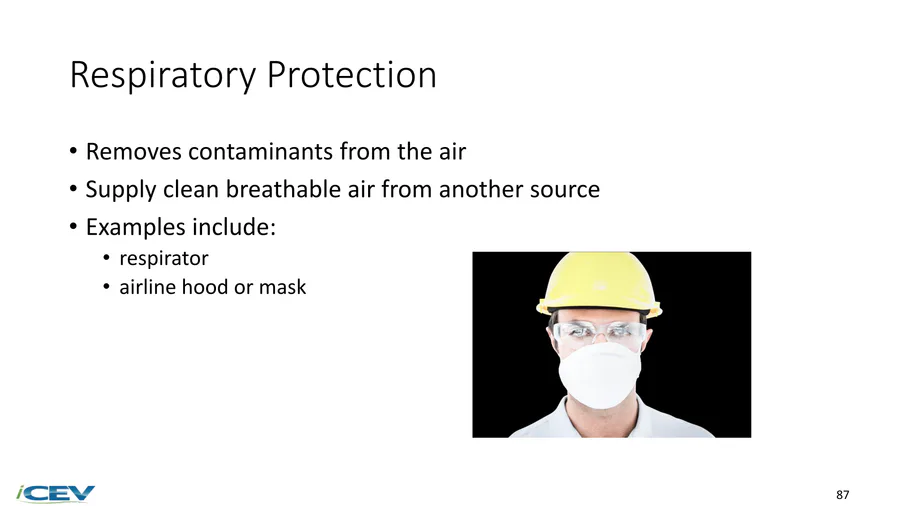 Respiratory Protection

• Removes contaminants from the air
• Supply clean breathable air from another source
• Examples include:
  • respirator
  • airline hood or mask

iCEV

87